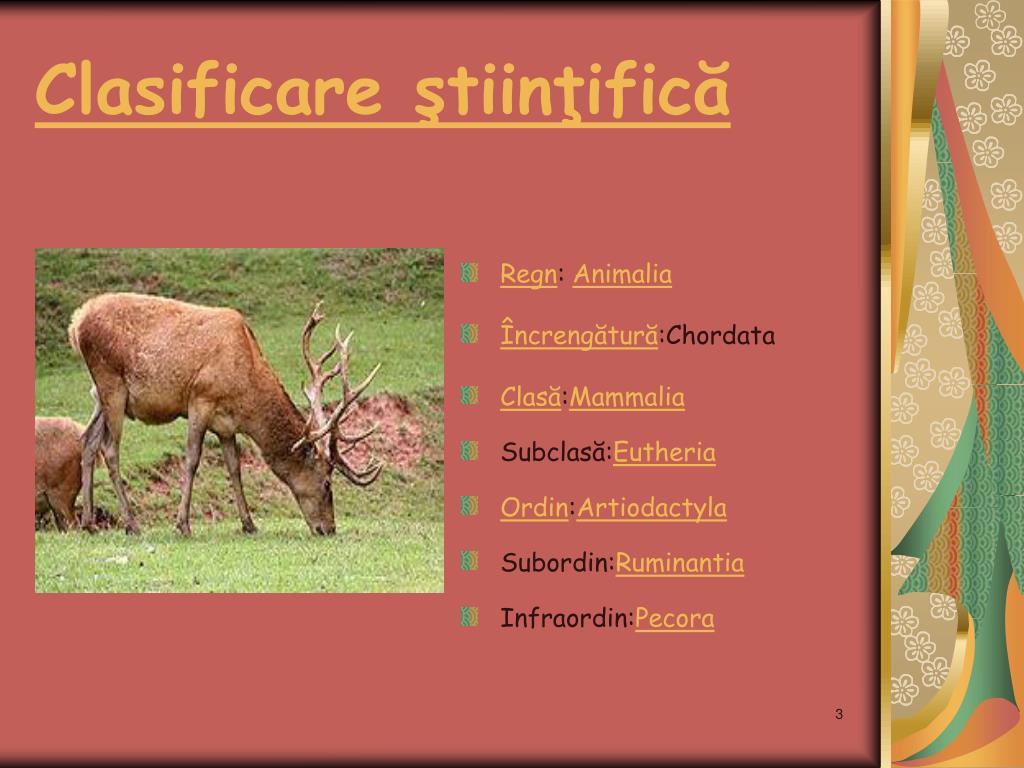 Clasificare ştiinţifică

Regn: Animalia

Încrengătură:Chordata

Clasă:Mammalia

Subclasă:Eutheria

Ordin:Artiodactyla

Subordin:Ruminantia

Infraordin:Pecora

3